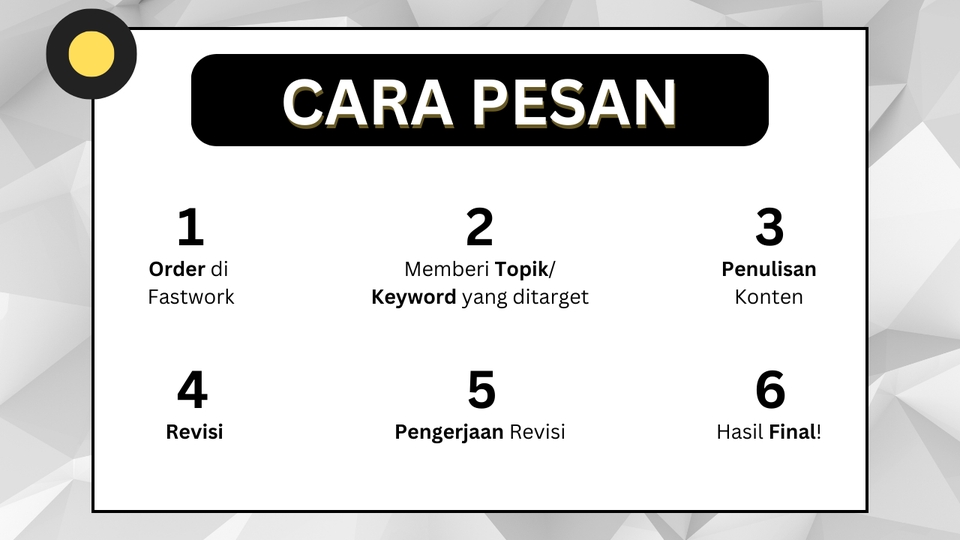 CARA PESAN

1
Order di Fastwork

2
Memberi Topik/ Keyword yang ditarget

3
Penulisan Konten

4
Revisi

5
Pengerjaan Revisi

6
Hasil Final!